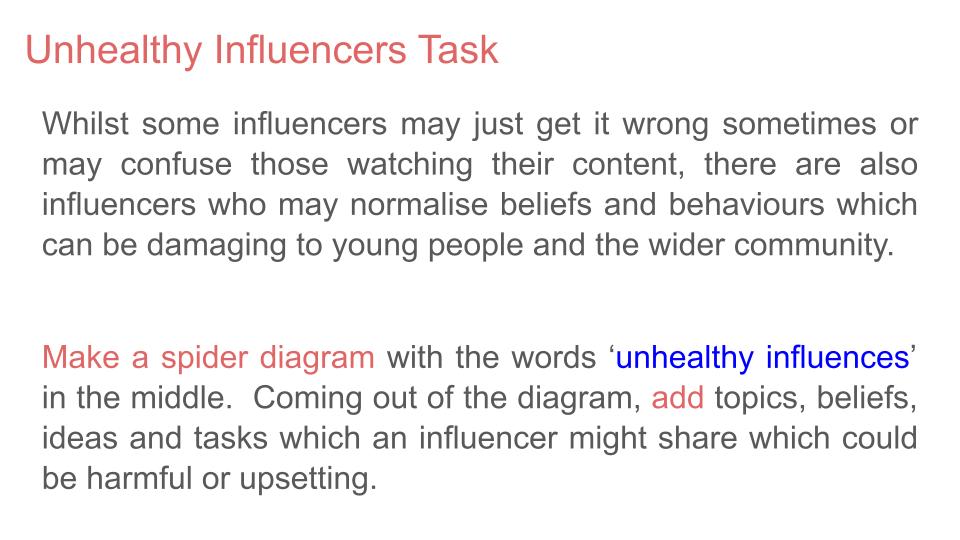 Unhealthy Influencers Task

Whilst some influencers may just get it wrong sometimes or may confuse those watching their content, there are also influencers who may normalise beliefs and behaviours which can be damaging to young people and the wider community.

Make a spider diagram with the words ‘unhealthy influences’ in the middle. Coming out of the diagram, add topics, beliefs, ideas and tasks which an influencer might share which could be harmful or upsetting.